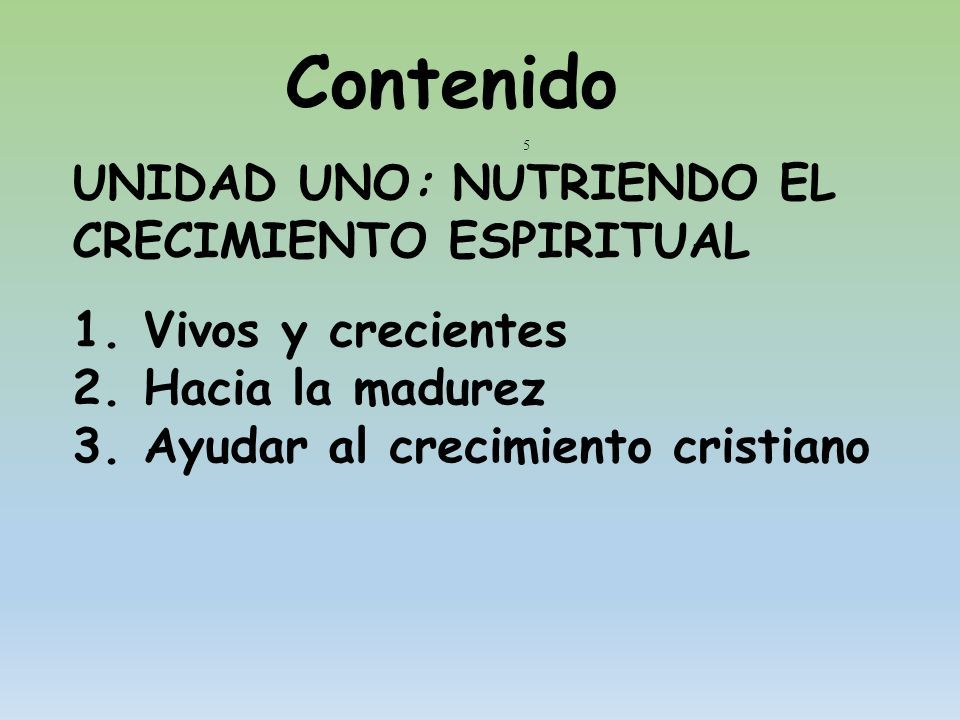 Contenido

5

UNIDAD UNO: NUTRIENDO EL CRECIMIENTO ESPIRITUAL

1. Vivos y crecientes
2. Hacia la madurez
3. Ayudar al crecimiento cristiano